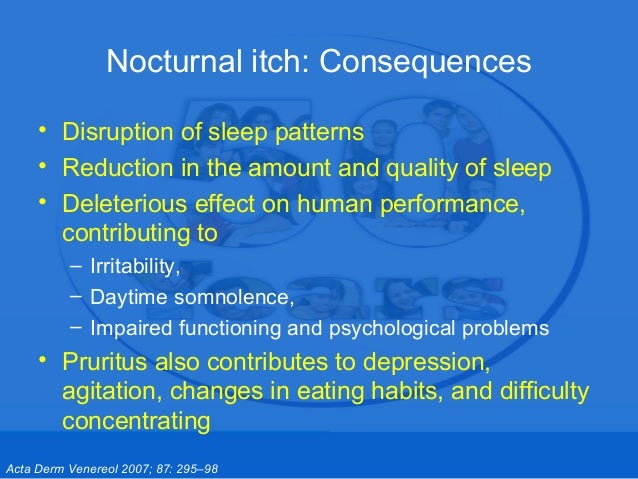 Nocturnal itch: Consequences

• Disruption of sleep patterns
• Reduction in the amount and quality of sleep
• Deleterious effect on human performance, contributing to
– Irritability,
– Daytime somnolence,
– Impaired functioning and psychological problems
• Pruritus also contributes to depression, agitation, changes in eating habits, and difficulty concentrating

Acta Derm Venereol 2007; 87: 295–98